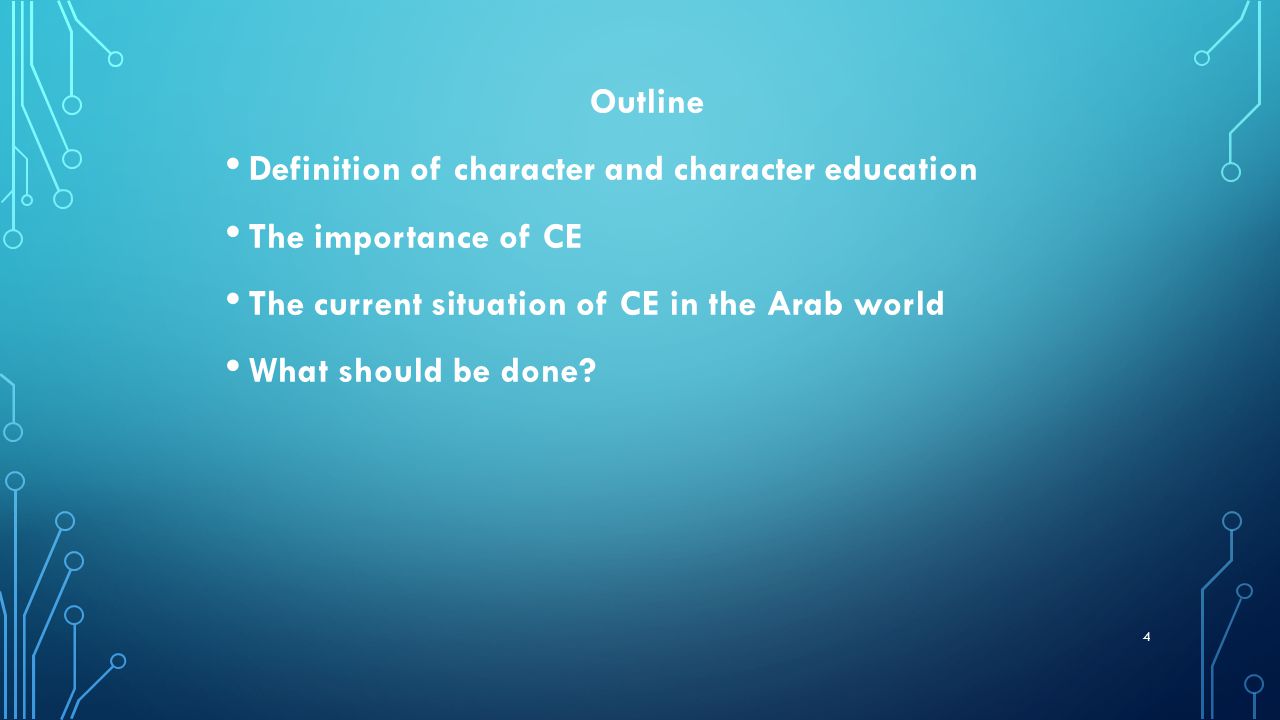 Outline

• Definition of character and character education

• The importance of CE

• The current situation of CE in the Arab world

• What should be done?

4